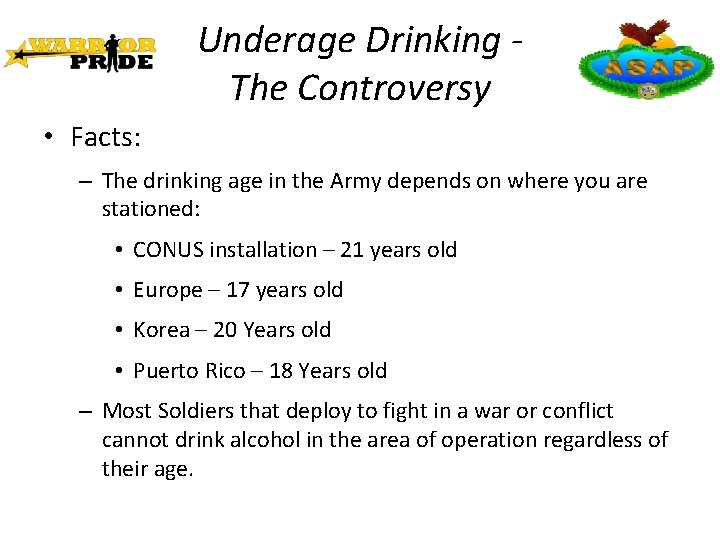 WARRIOR PRIDE

Underage Drinking - The Controversy

ASAP

• Facts:

– The drinking age in the Army depends on where you are stationed:

• CONUS installation – 21 years old

• Europe – 17 years old

• Korea – 20 Years old

• Puerto Rico – 18 Years old

– Most Soldiers that deploy to fight in a war or conflict cannot drink alcohol in the area of operation regardless of their age.